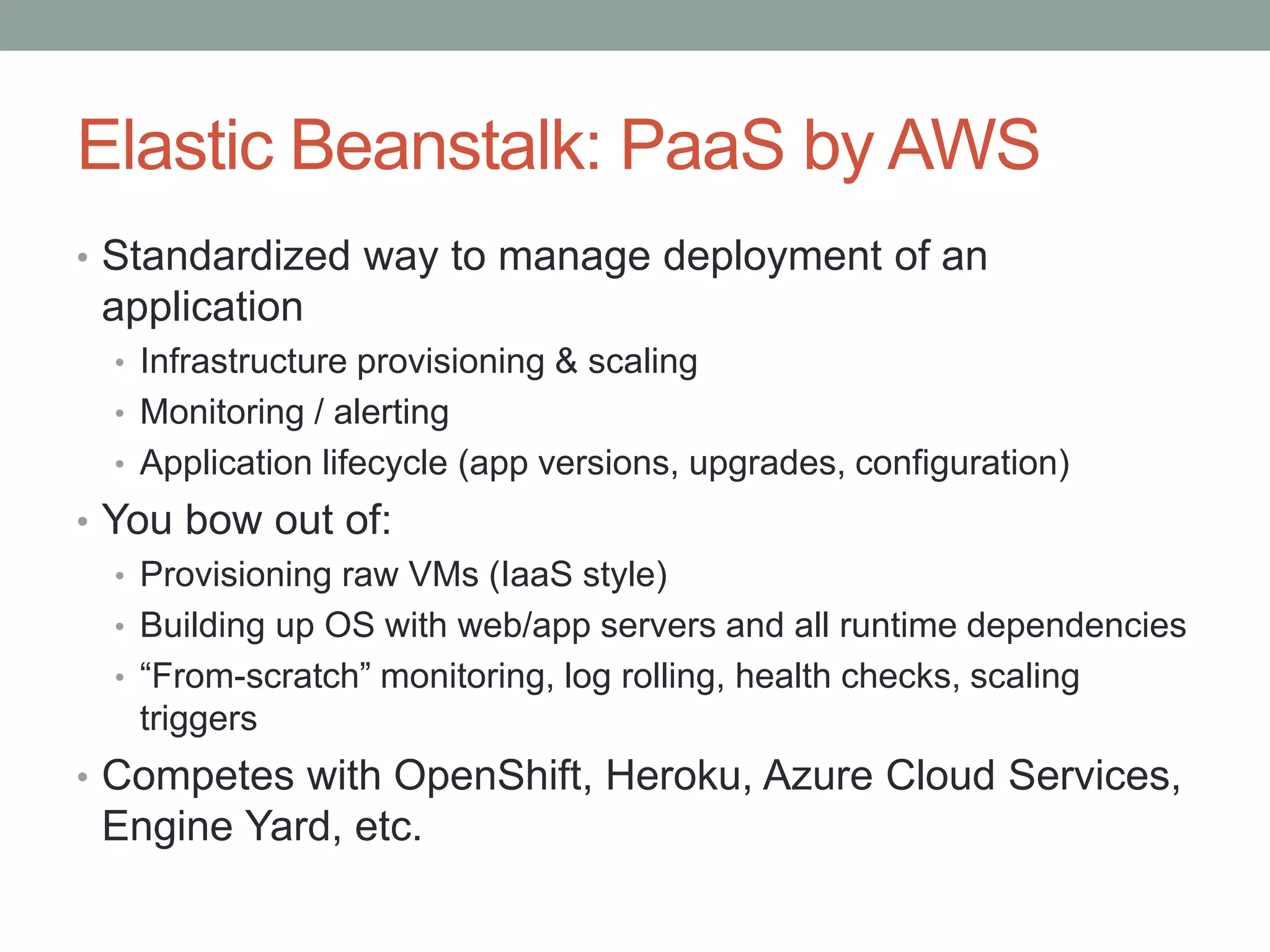 Elastic Beanstalk: PaaS by AWS

• Standardized way to manage deployment of an application
  • Infrastructure provisioning & scaling
  • Monitoring / alerting
  • Application lifecycle (app versions, upgrades, configuration)
• You bow out of:
  • Provisioning raw VMs (IaaS style)
  • Building up OS with web/app servers and all runtime dependencies
  • “From-scratch” monitoring, log rolling, health checks, scaling triggers
• Competes with OpenShift, Heroku, Azure Cloud Services, Engine Yard, etc.